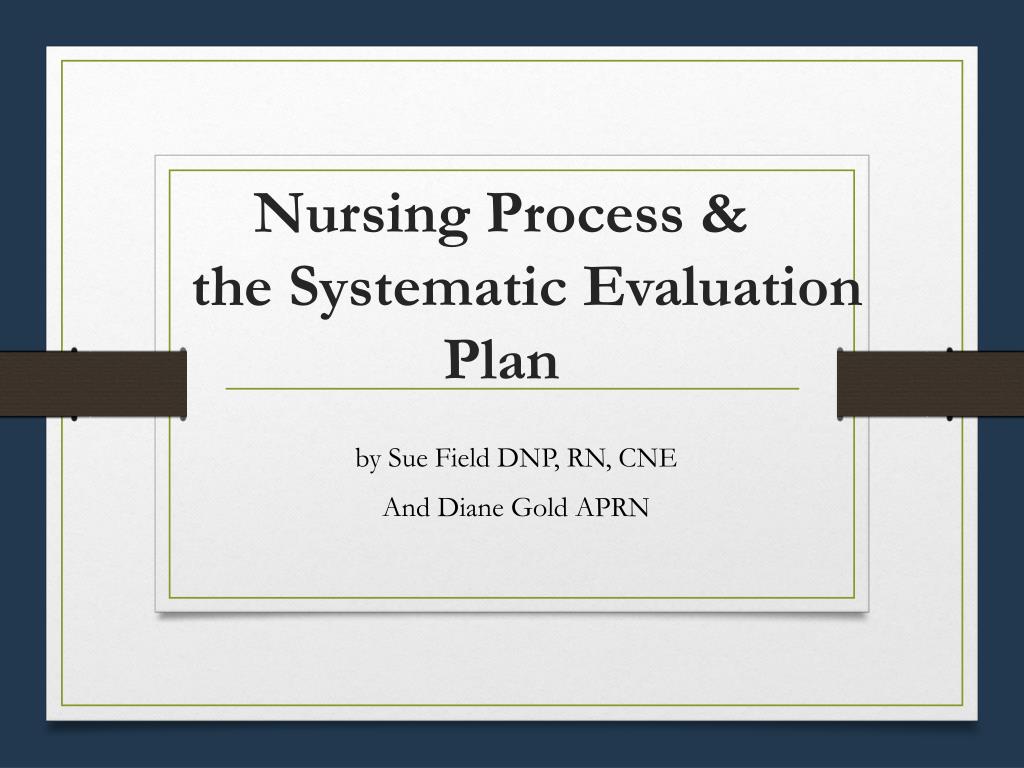 Nursing Process &
the Systematic Evaluation Plan

by Sue Field DNP, RN, CNE

And Diane Gold APRN